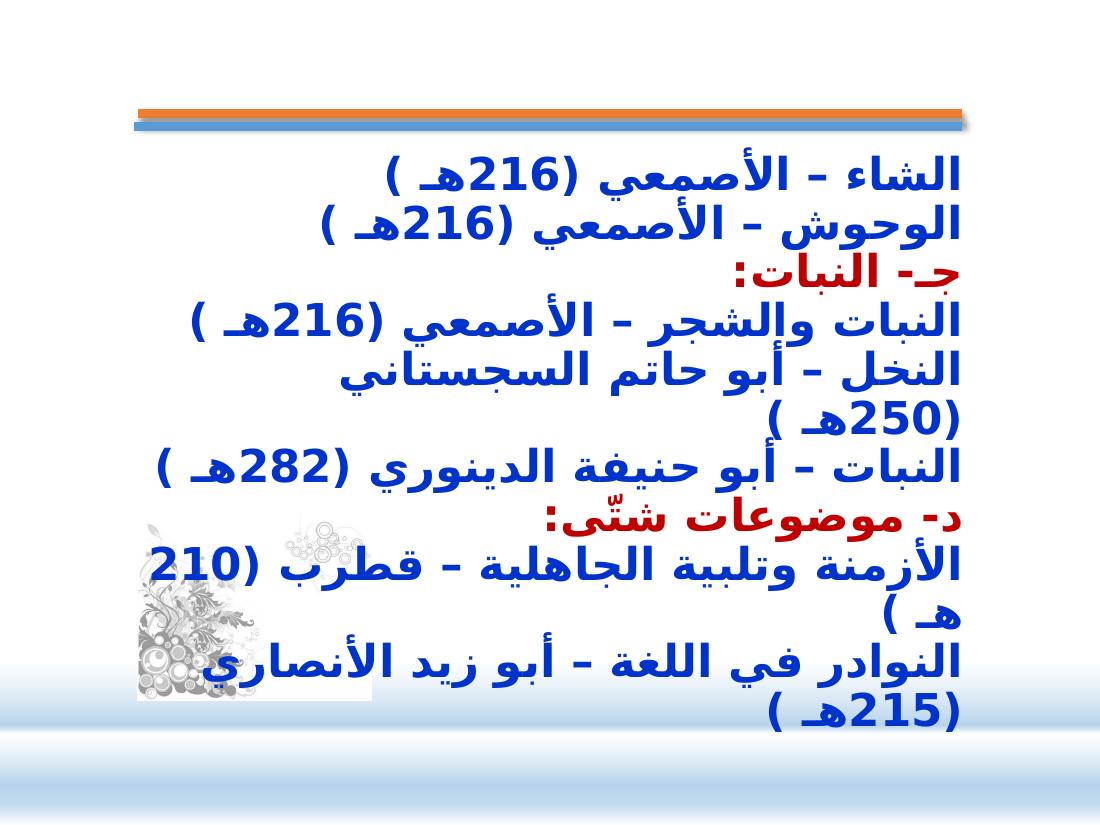 الشاء – الأصمعي (216هـ )
الوحوش – الأصمعي (216هـ )
جـ- النبات:
النبات والشجر – الأصمعي (216هـ )
النخل – أبو حاتم السجستاني (250هـ )
النبات – أبو حنيفة الدينوري (282هـ )
د- موضوعات شتّى:
الأزمنة وتلبية الجاهلية – قطرب (210 هـ )
النوادر في اللغة – أبو زيد الأنصاري (215هـ )